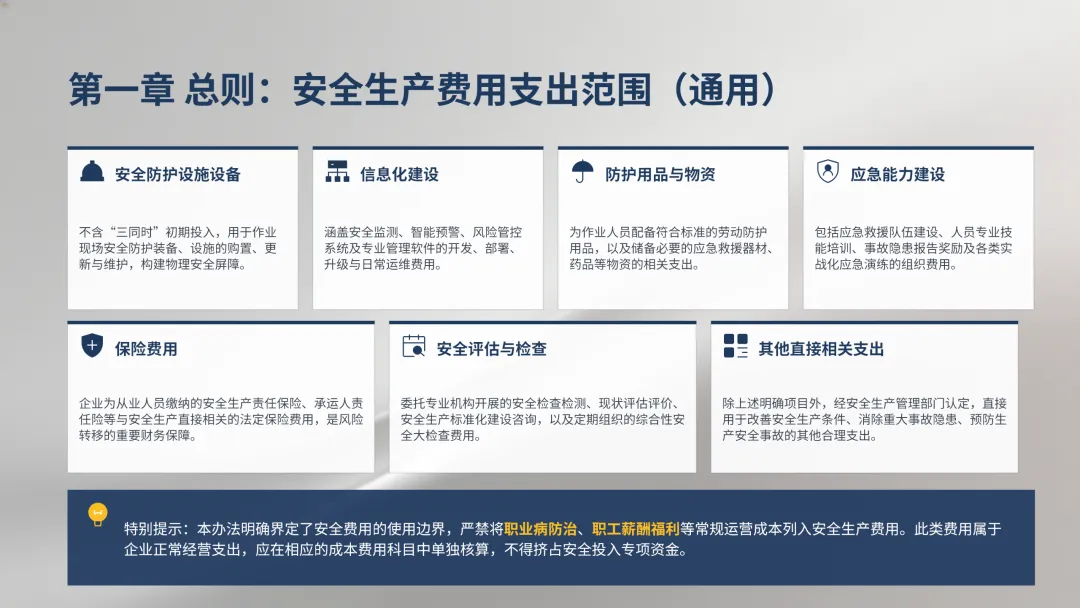 第一章 总则：安全生产费用支出范围（通用）

安全防护设施设备

不含“三同时”初期投入，用于作业现场安全防护装备、设施的购置、更新与维护，构建物理安全屏障。

信息化建设

涵盖安全监测、智能预警、风险管控系统及专业管理软件的开发、部署、升级与日常运维费用。

防护用品与物资

为作业人员配备符合标准的劳动防护用品，以及储备必要的应急救援器材、药品等物资的相关支出。

应急能力建设

包括应急救援队伍建设、人员专业技能培训、事故隐患报告奖励及各类实战化应急演练的组织费用。

保险费用

企业为从业人员缴纳的安全生产责任保险、承运人责任险等与安全生产直接相关的法定保险费用，是风险转移的重要财务保障。

安全评估与检查

委托专业机构开展的安全检查检测、现状评估评价、安全生产标准化建设咨询，以及定期组织的综合性安全大检查费用。

其他直接相关支出

除上述明确项目外，经安全生产管理部门认定，直接用于改善安全生产条件、消除重大事故隐患、预防生产安全事故的其他合理支出。

特别提示：本办法明确界定了安全费用的使用边界，严禁将职业病防治、职工薪酬福利等常规运营成本列入安全生产费用。此类费用属于企业正常经营支出，应在相应的成本费用科目中单独核算，不得挤占安全投入专项资金。